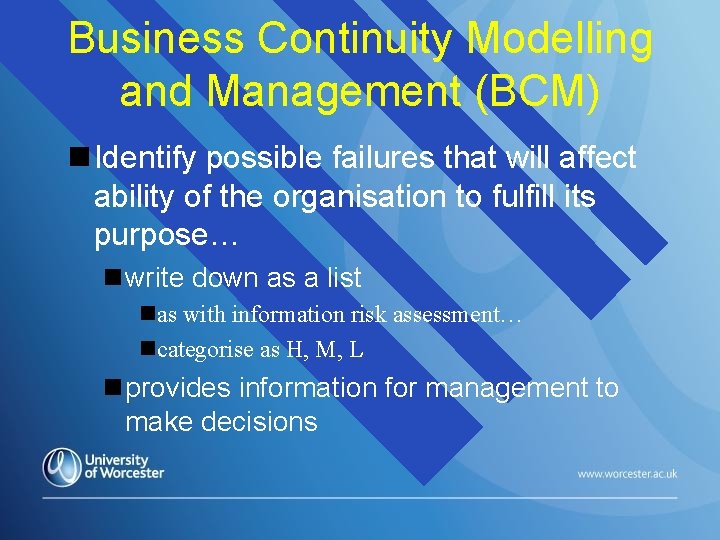 Business Continuity Modelling and Management (BCM)

Identify possible failures that will affect ability of the organisation to fulfill its purpose…

write down as a list

as with information risk assessment…

categorise as H, M, L

provides information for management to make decisions

University of Worcester

www.worcester.ac.uk